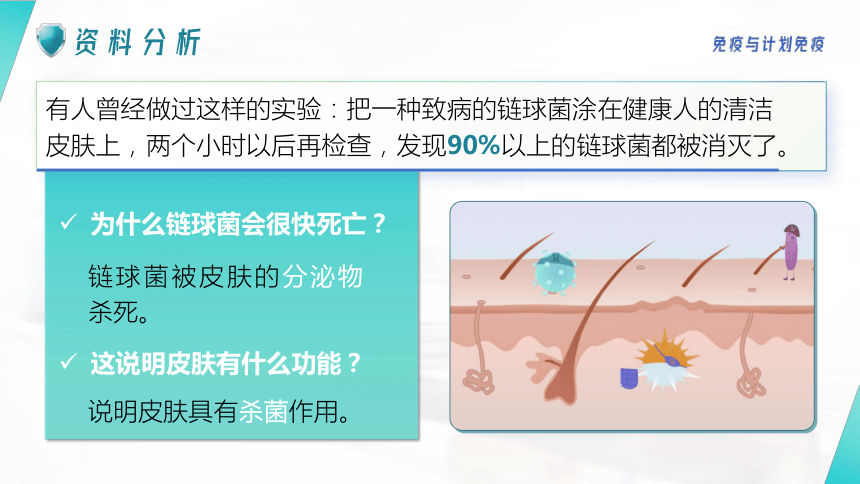 资料分析

免疫与计划免疫

有人曾经做过这样的实验：把一种致病的链球菌涂在健康人的清洁皮肤上，两个小时以后再检查，发现90%以上的链球菌都被消灭了。

✓ 为什么链球菌会很快死亡？

链球菌被皮肤的分泌物杀死。

✓ 这说明皮肤有什么功能？

说明皮肤具有杀菌作用。